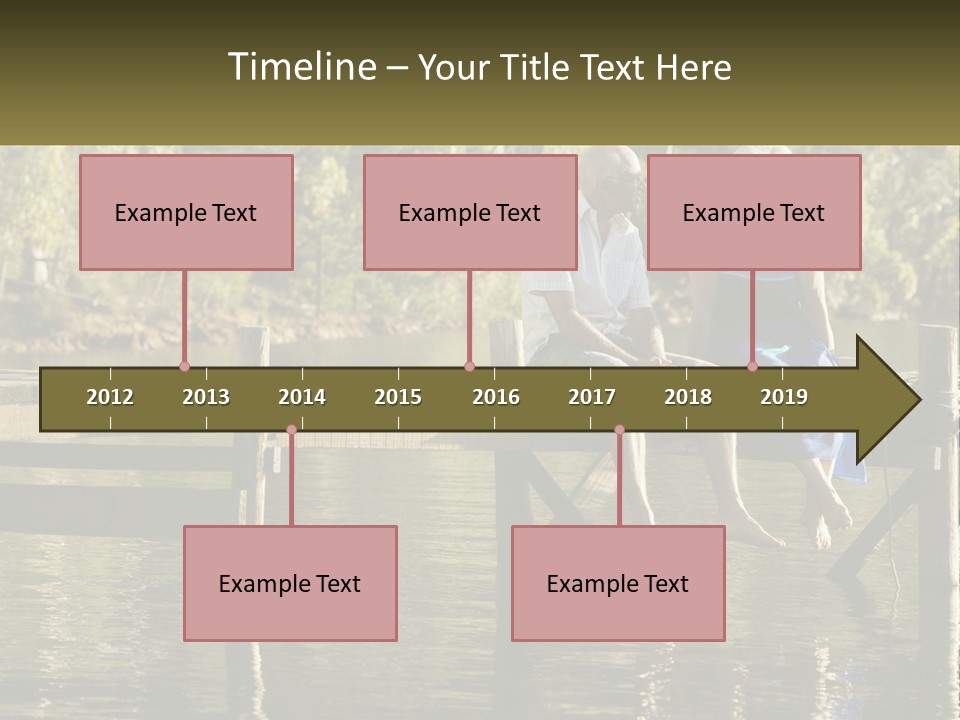 Timeline – Your Title Text Here

Example Text

Example Text

Example Text

2012 2013 2014 2015 2016 2017 2018 2019

Example Text

Example Text